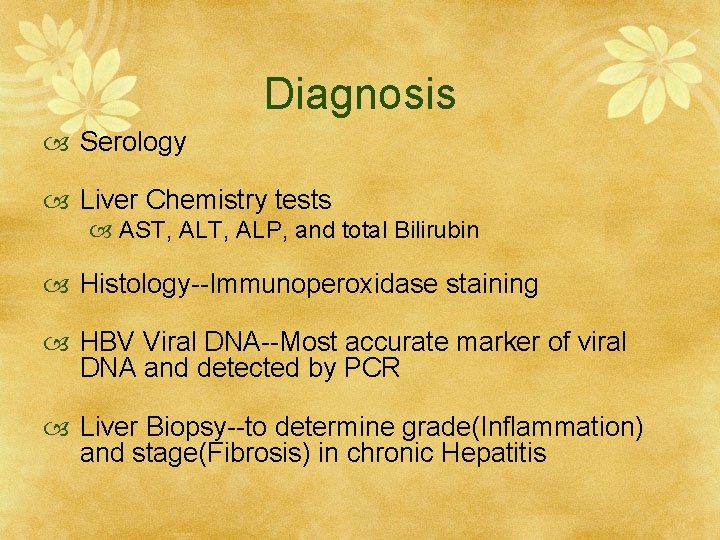 Diagnosis

Serology

Liver Chemistry tests

AST, ALT, ALP, and total Bilirubin

Histology--Immunoperoxidase staining

HBV Viral DNA--Most accurate marker of viral DNA and detected by PCR

Liver Biopsy--to determine grade(Inflammation) and stage(Fibrosis) in chronic Hepatitis